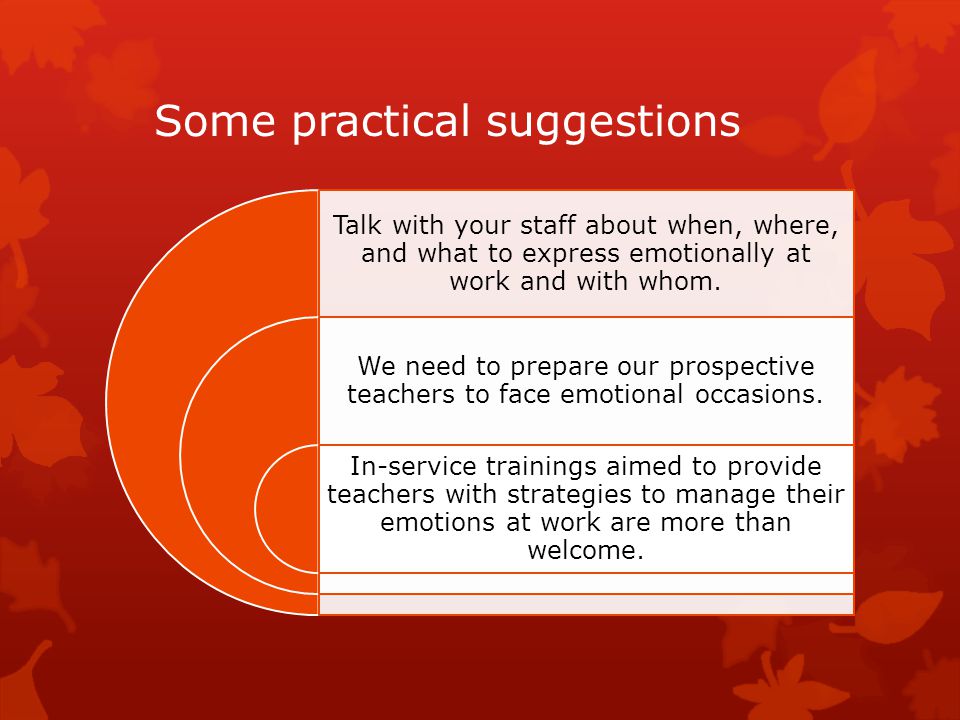 Some practical suggestions

Talk with your staff about when, where, and what to express emotionally at work and with whom.

We need to prepare our prospective teachers to face emotional occasions.

In-service trainings aimed to provide teachers with strategies to manage their emotions at work are more than welcome.